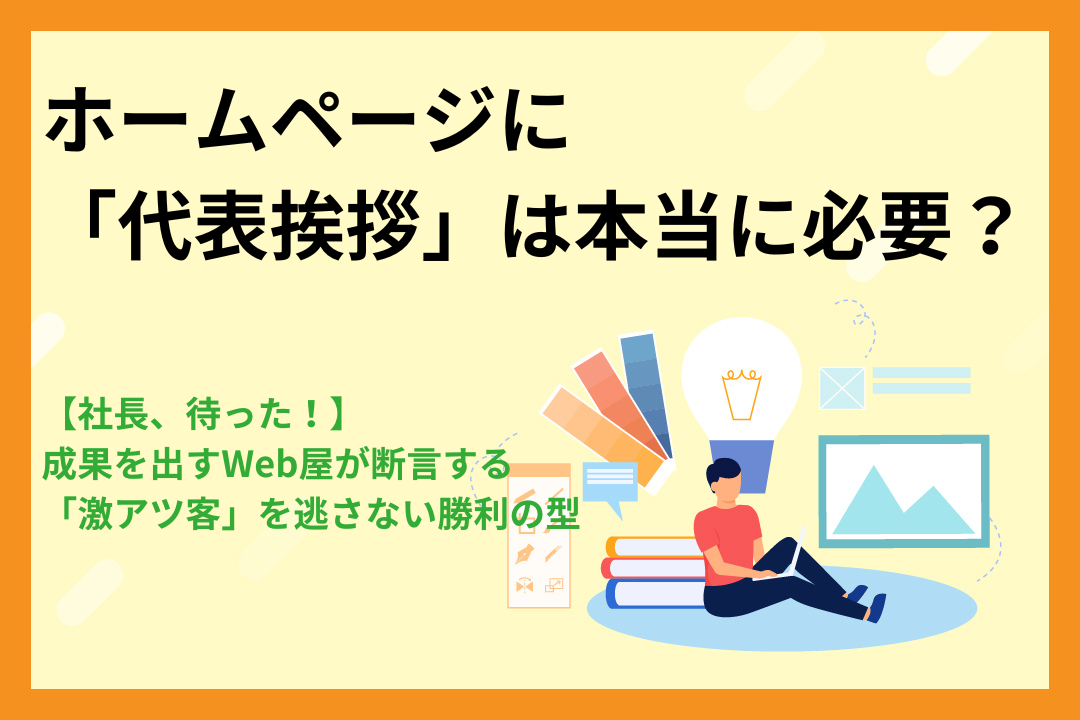 ホームページに
「代表挨拶」は本当に必要？

【社長、待った！】
成果を出すWeb屋が断言する
「激アツ客」を逃さない勝利の型